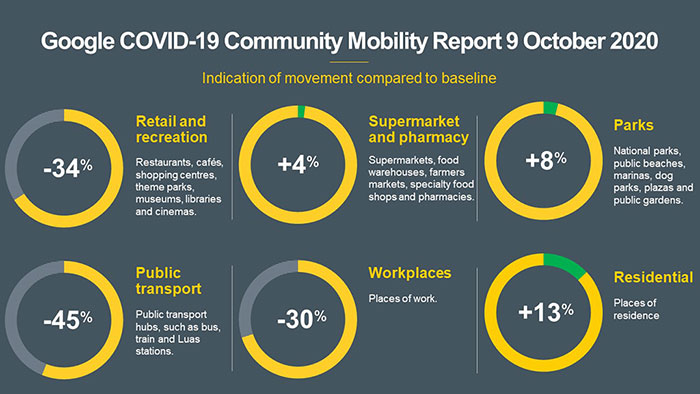 Google COVID-19 Community Mobility Report 9 October 2020

Indication of movement compared to baseline

-34%

Retail and recreation

Restaurants, cafés, shopping centres, theme parks, museums, libraries and cinemas.

+4%

Supermarket and pharmacy

Supermarkets, food warehouses, farmers markets, specialty food shops and pharmacies.

+8%

Parks

National parks, public beaches, marinas, dog parks, plazas and public gardens.

-45%

Public transport

Public transport hubs, such as bus, train and Luas stations.

-30%

Workplaces

Places of work.

+13%

Residential

Places of residence